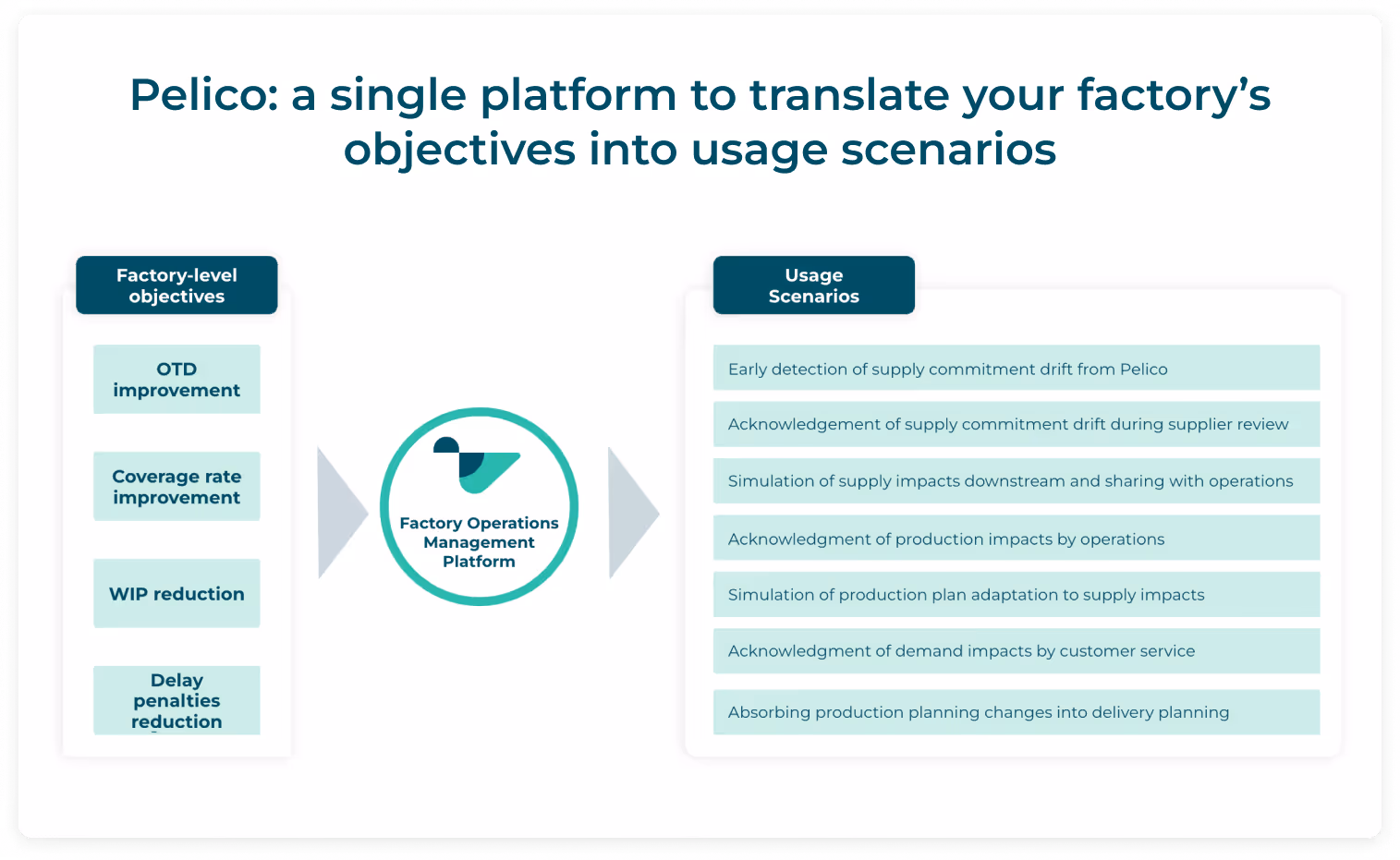 Pelico: a single platform to translate your factory's objectives into usage scenarios

Factory-level objectives

OTD improvement

Coverage rate improvement

WIP reduction

Delay penalties reduction

Factory Operations Management Platform

Usage Scenarios

Early detection of supply commitment drift from Pelico

Acknowledgement of supply commitment drift during supplier review

Simulation of supply impacts downstream and sharing with operations

Acknowledgment of production impacts by operations

Simulation of production plan adaptation to supply impacts

Acknowledgment of demand impacts by customer service

Absorbing production planning changes into delivery planning